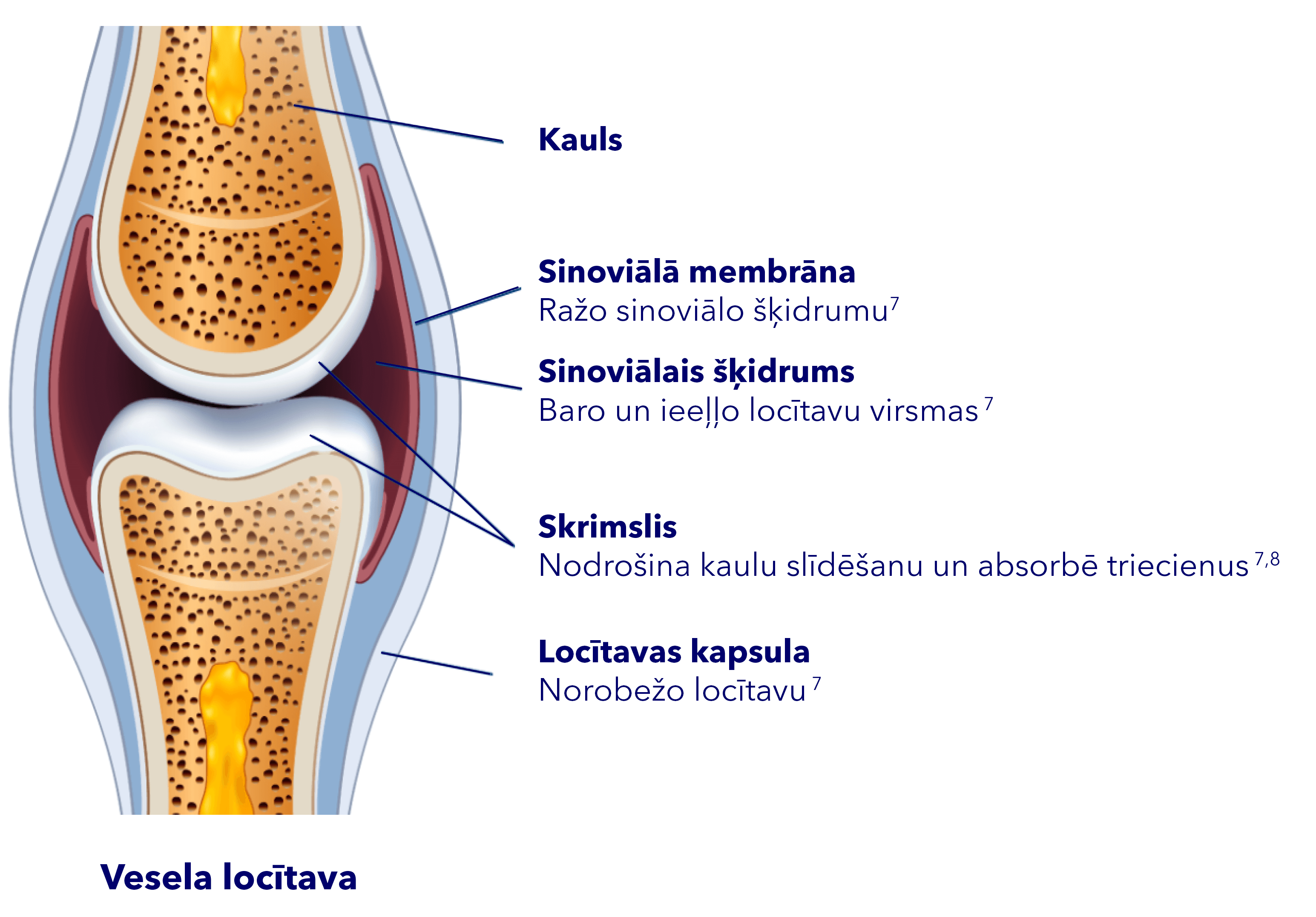 Kauls

Sinoviālā membrāna
Ražo sinoviālo šķidrumu$^{7}$

Sinoviālais šķidrums
Baro un ieeļļo locītavu virsmas$^{7}$

Skrimslis
Nodrošina kaulu slīdēšanu un absorbē triecienus$^{7,8}$

Locītavas kapsula
Norobežo locītavu$^{7}$

Vesela locītava